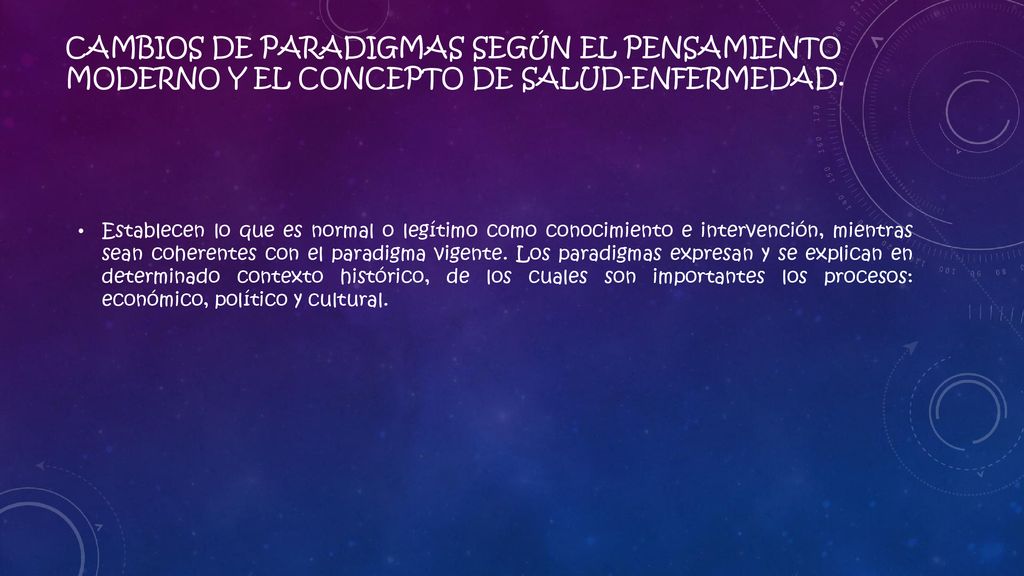 CAMBIOS DE PARADIGMAS SEGÚN EL PENSAMIENTO MODERNO Y EL CONCEPTO DE SALUD-ENFERMEDAD.

• Establecen lo que es normal o legítimo como conocimiento e intervención, mientras sean coherentes con el paradigma vigente. Los paradigmas expresan y se explican en determinado contexto histórico, de los cuales son importantes los procesos: económico, político y cultural.